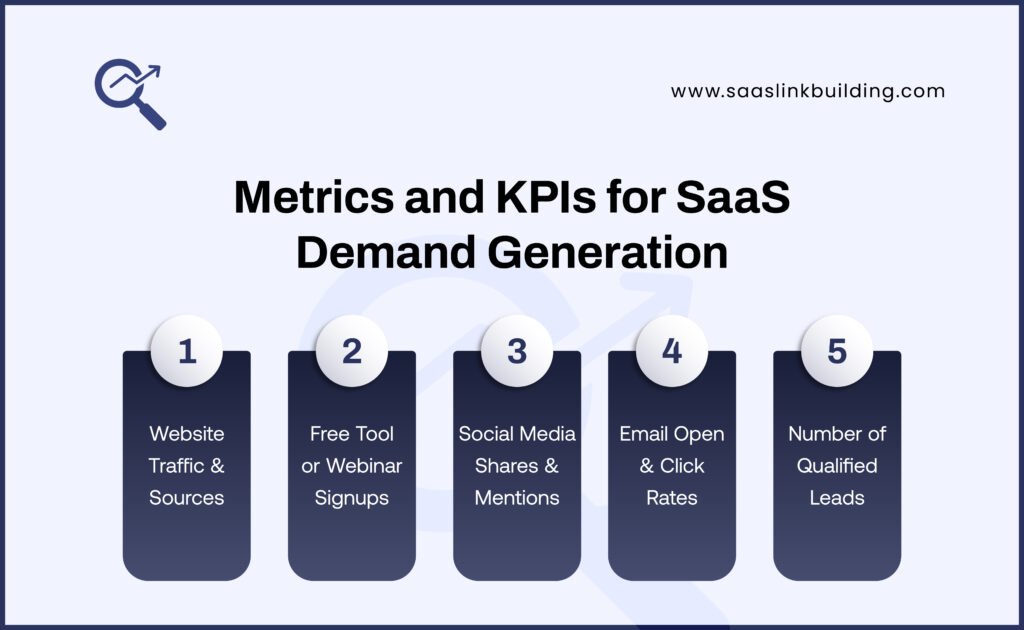 www.saaslinkbuilding.com

Metrics and KPIs for SaaS Demand Generation

1
Website Traffic & Sources

2
Free Tool or Webinar Signups

3
Social Media Shares & Mentions

4
Email Open & Click Rates

5
Number of Qualified Leads